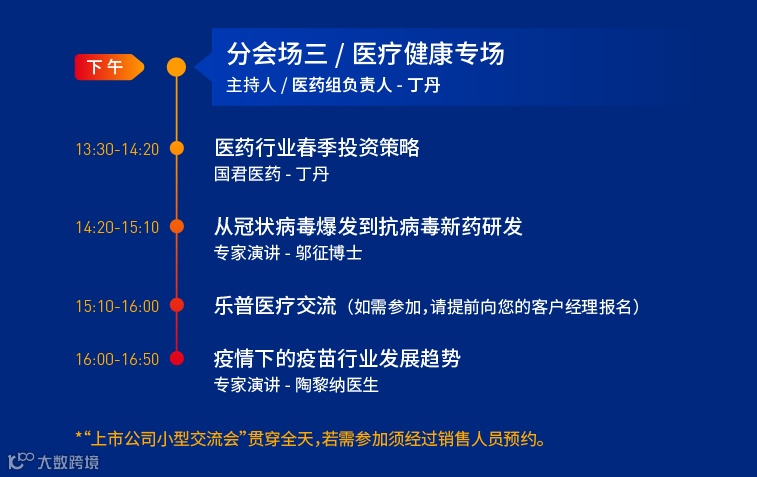 下午

分会场三 / 医疗健康专场
主持人 / 医药组负责人 - 丁丹

13:30-14:20
医药行业春季投资策略
国君医药 - 丁丹

14:20-15:10
从冠状病毒爆发到抗病毒新药研发
专家演讲 - 邬征博士

15:10-16:00
乐普医疗交流（如需参加，请提前向您的客户经理报名）

16:00-16:50
疫情下的疫苗行业发展趋势
专家演讲 - 陶黎纳医生

*“上市公司小型交流会”贯穿全天，若需参加须经过销售人员预约。

大数跨境